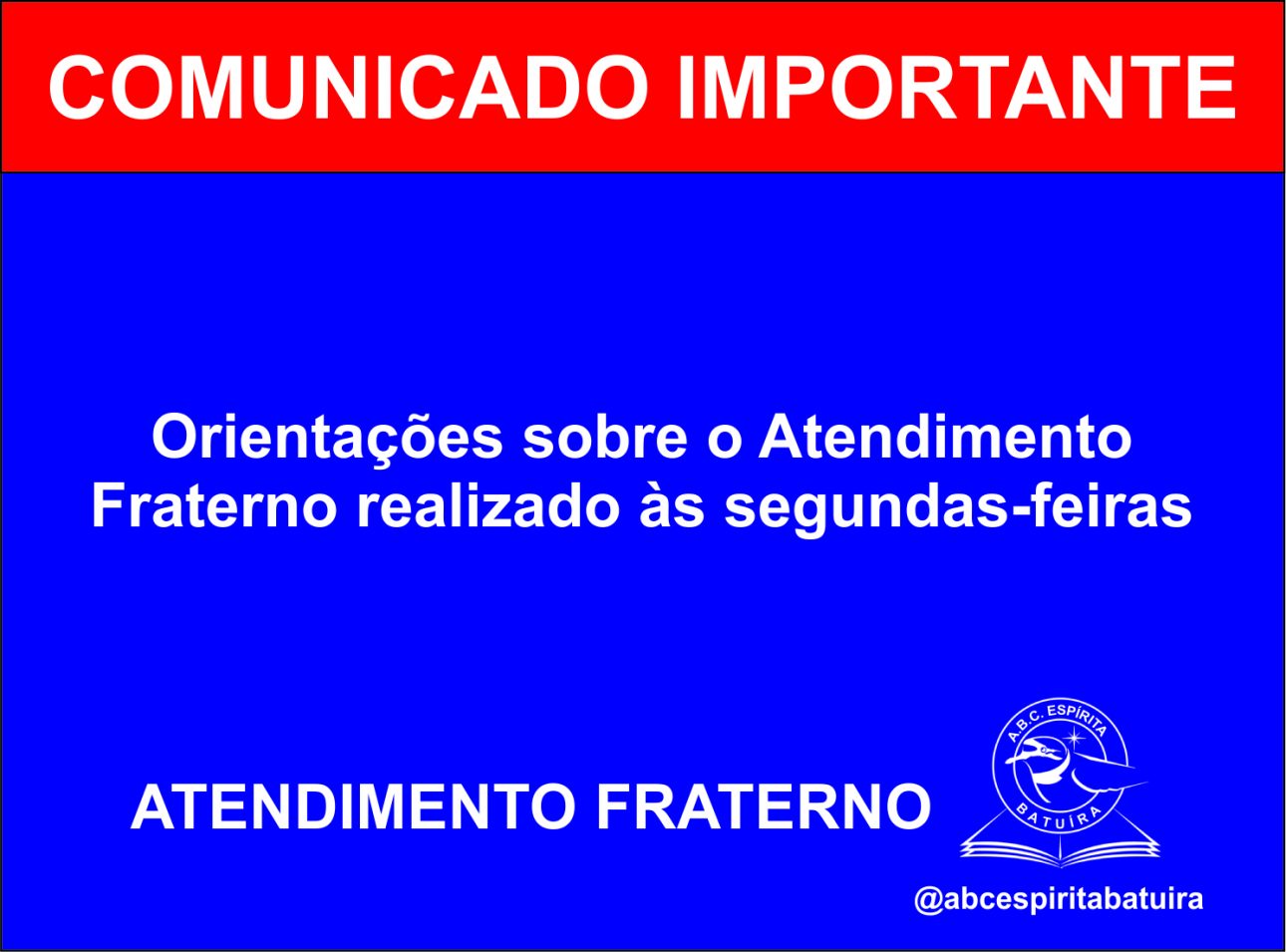 COMUNICADO IMPORTANTE

Orientações sobre o Atendimento Fraterno realizado às segundas-feiras

ATENDIMENTO FRATERNO

A.B.C. ESPÍRITA
BATUÍRA

@abcespiritabatuira